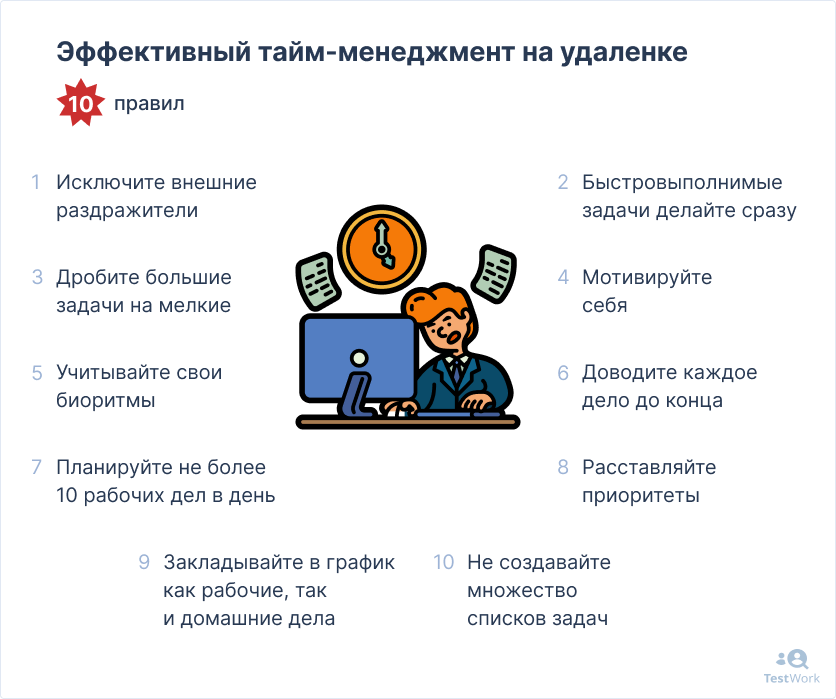 Эффективный тайм-менеджмент на удаленке

10 правил

1 Исключите внешние раздражители

2 Быстровыполнимые задачи делайте сразу

3 Дробите большие задачи на мелкие

4 Мотивируйте себя

5 Учитывайте свои биоритмы

6 Доводите каждое дело до конца

7 Планируйте не более 10 рабочих дел в день

8 Расставляйте приоритеты

9 Закладывайте в график как рабочие, так и домашние дела

10 Не создавайте множество списков задач

TestWork